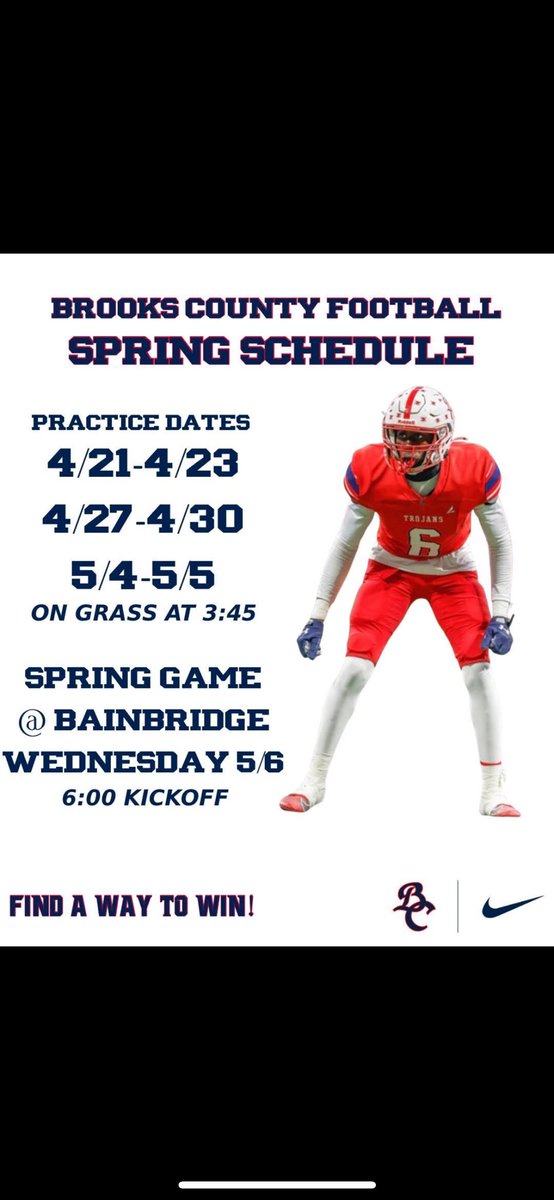 BROOKS COUNTY FOOTBALL
SPRING SCHEDULE

PRACTICE DATES
4/21-4/23
4/27-4/30
5/4-5/5
ON GRASS AT 3:45

SPRING GAME
@ BAINBRIDGE
WEDNESDAY 5/6
6:00 KICKOFF

TROJANS
6

FIND A WAY TO WIN!

BC